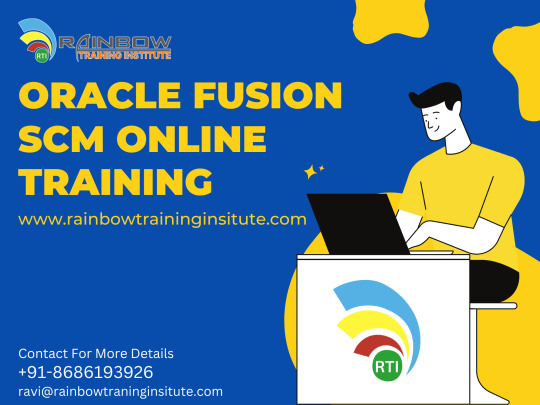 RTI RAINBOW TRAINING INSTITUTE

ORACLE FUSION SCM ONLINE TRAINING

www.rainbowtraininginsitute.com

RTI

Contact For More Details
+91-8686193926
ravi@rainbowtraninginsitute.com